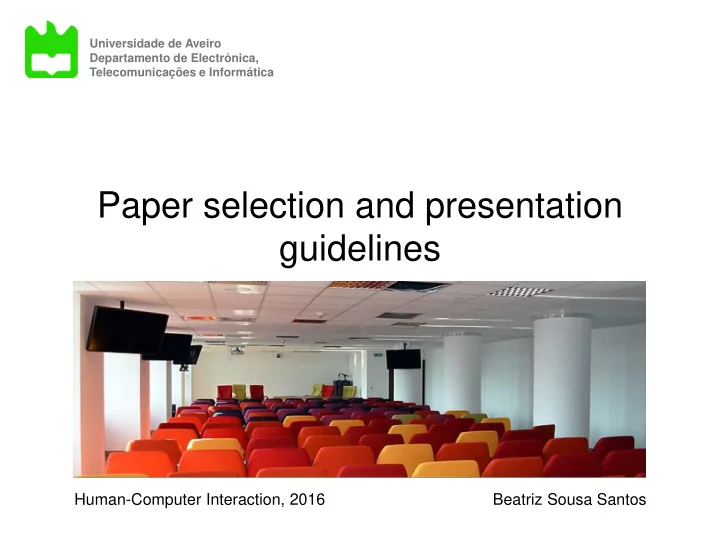 Universidade de Aveiro
Departamento de Electrónica, Telecomunicações e Informática

Paper selection and presentation guidelines

Human-Computer Interaction, 2016

Beatriz Sousa Santos